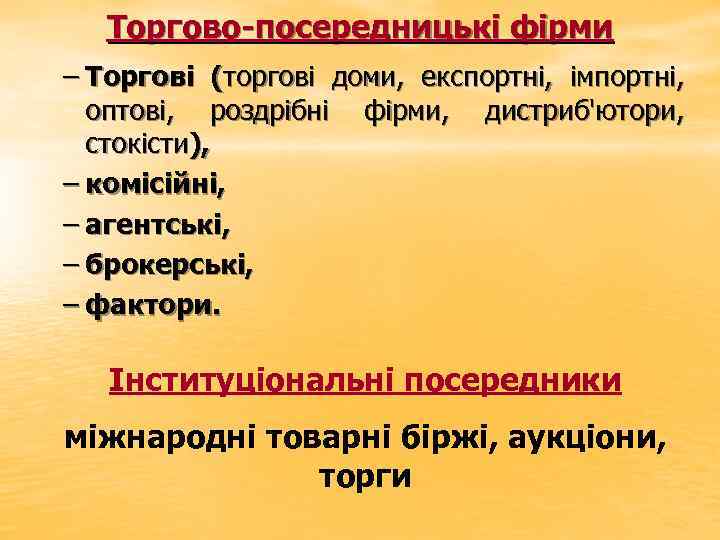 Торгово-посередницькі фірми

– Торгові (торгові доми, експортні, імпортні, оптові, роздрібні фірми, дистриб'ютори, стокісти),

– комісійні,

– агентські,

– брокерські,

– фактори.

Інституціональні посередники

міжнародні товарні біржі, аукціони, торги